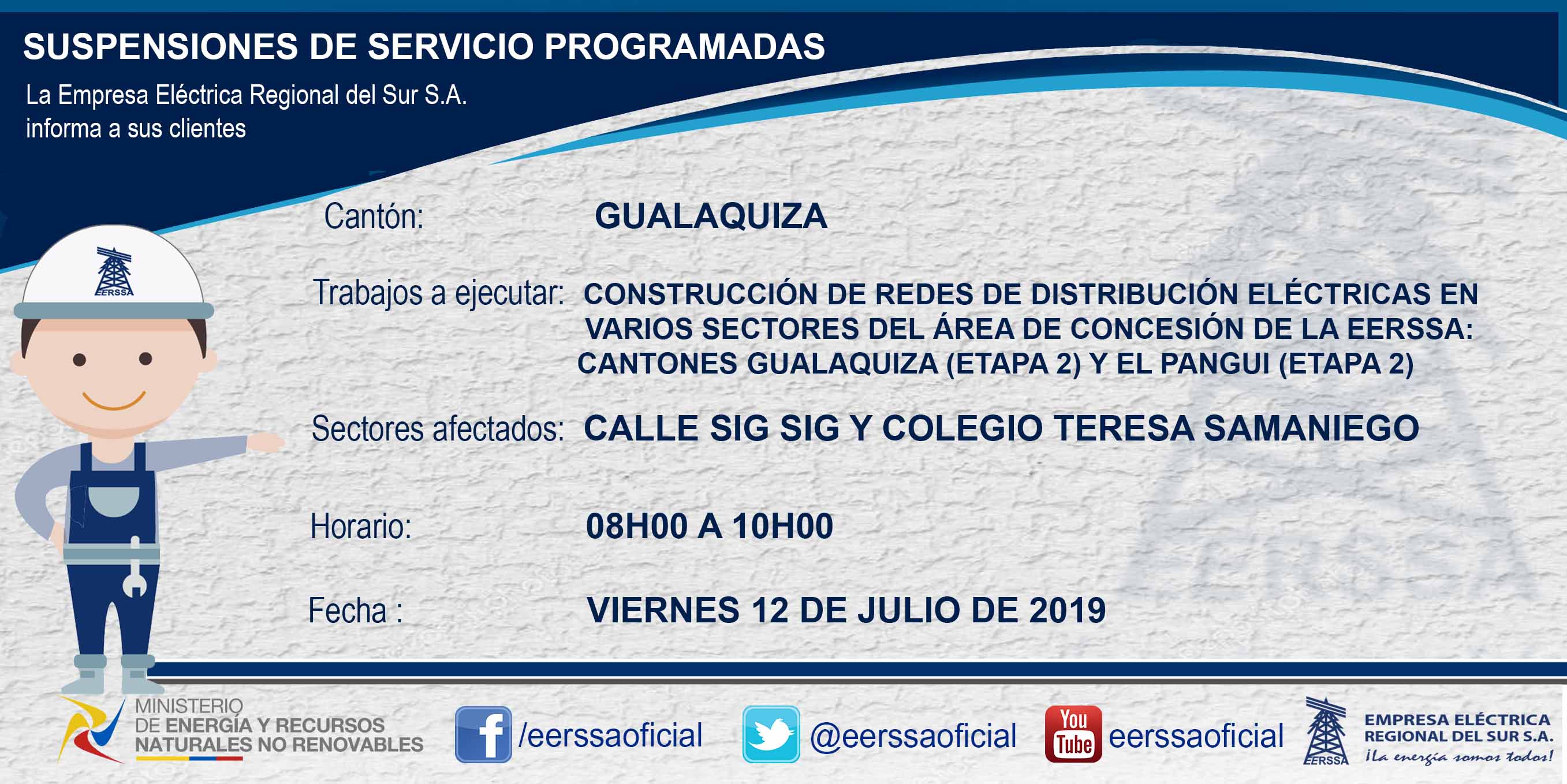 SUSPENSIONES DE SERVICIO PROGRAMADAS

La Empresa Eléctrica Regional del Sur S.A. informa a sus clientes

EERSSA

Cantón: GUALAQUIZA

Trabajos a ejecutar: CONSTRUCCIÓN DE REDES DE DISTRIBUCIÓN ELÉCTRICAS EN VARIOS SECTORES DEL ÁREA DE CONCESIÓN DE LA EERSSA: CANTONES GUALAQUIZA (ETAPA 2) Y EL PANGUI (ETAPA 2)

Sectores afectados: CALLE SIG SIG Y COLEGIO TERESA SAMANIEGO

Horario: 08H00 A 10H00

Fecha : VIERNES 12 DE JULIO DE 2019

MINISTERIO DE ENERGÍA Y RECURSOS NATURALES NO RENOVABLES

/eerssaoficial

@eerssaoficial

You Tube eerssaoficial

EERSSA EMPRESA ELÉCTRICA REGIONAL DEL SUR S.A. ¡La energía somos todos!